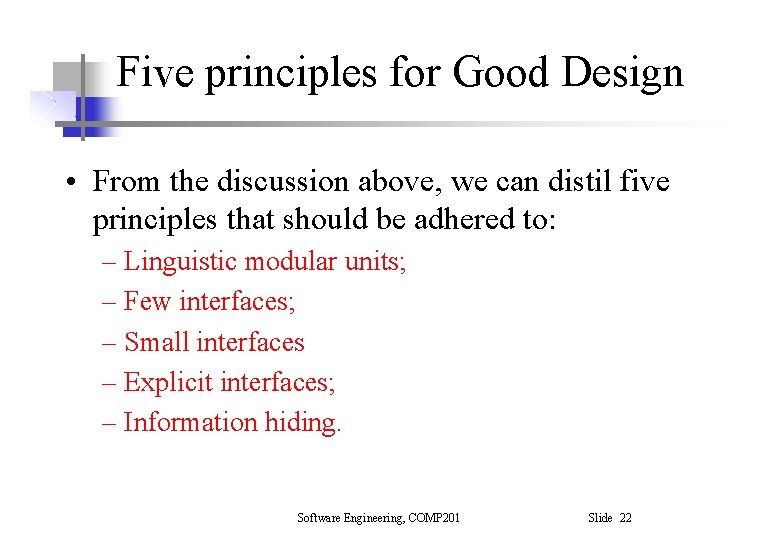 Five principles for Good Design

• From the discussion above, we can distil five principles that should be adhered to:
– Linguistic modular units;
– Few interfaces;
– Small interfaces
– Explicit interfaces;
– Information hiding.

Software Engineering, COMP201

Slide 22